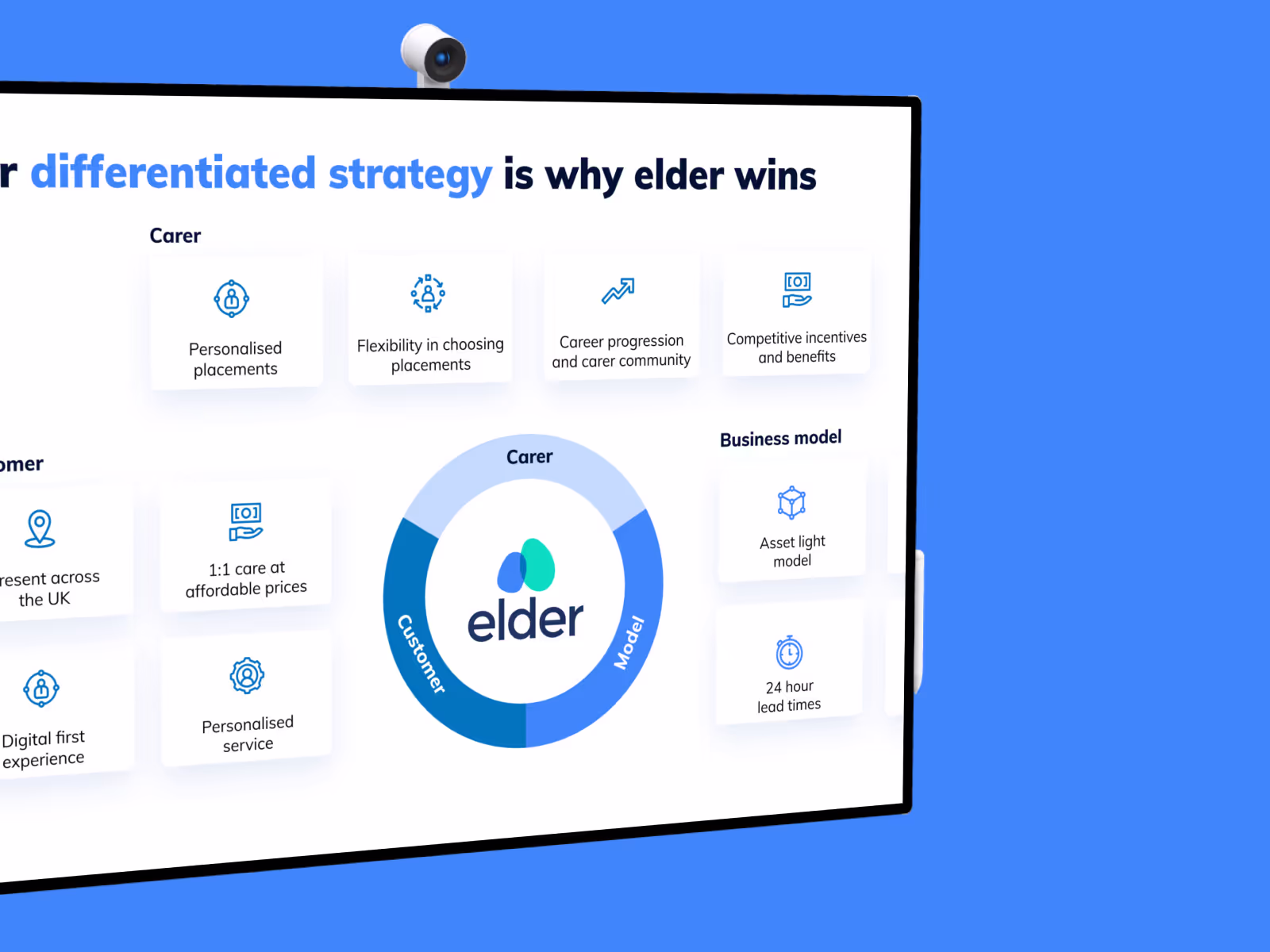 r differentiated strategy is why elder wins

Carer

Personalised placements

Flexibility in choosing placements

Career progression and carer community

Competitive incentives and benefits

omer

resent across the UK

1:1 care at affordable prices

Digital first experience

Personalised service

Carer

Customer

Model

elder

Business model

Asset light model

24 hour lead times